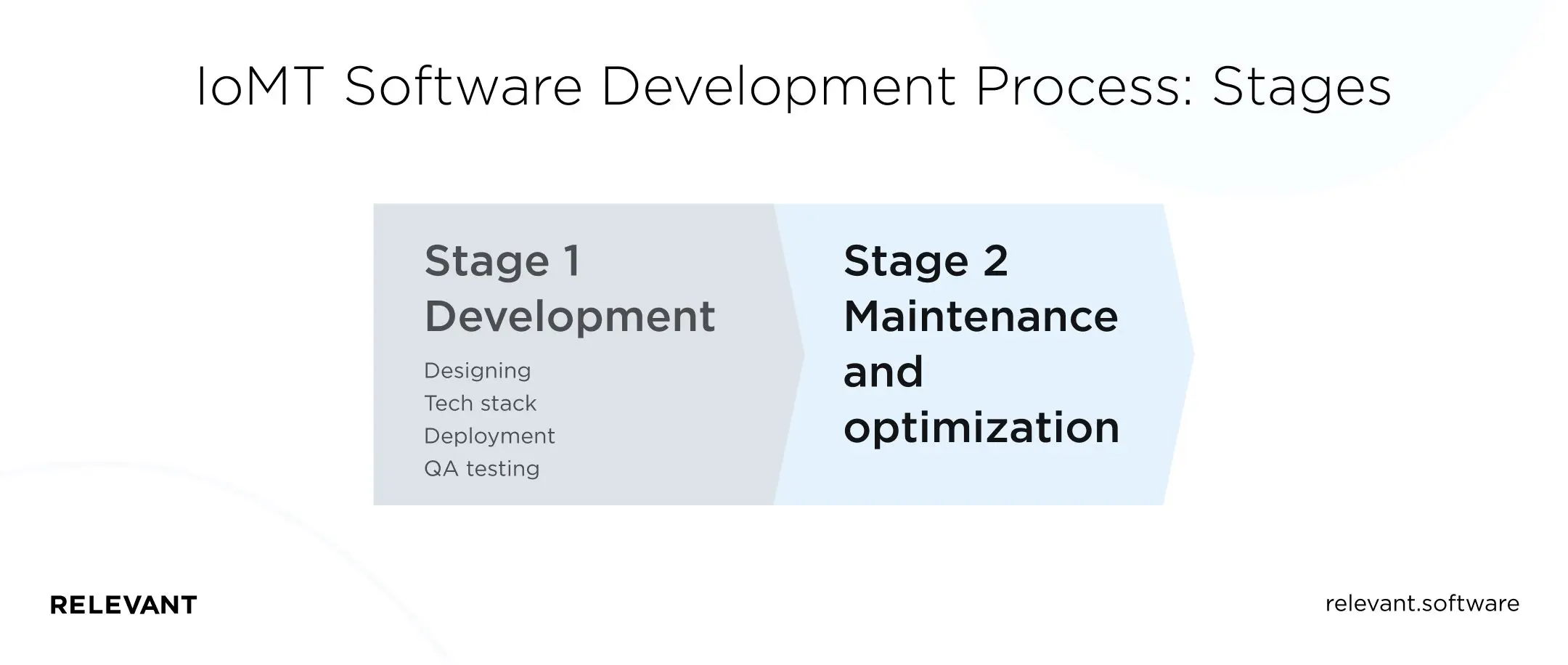 IoMT Software Development Process: Stages

Stage 1
Development

Designing
Tech stack
Deployment
QA testing

Stage 2
Maintenance and optimization

RELEVANT

relevant.software